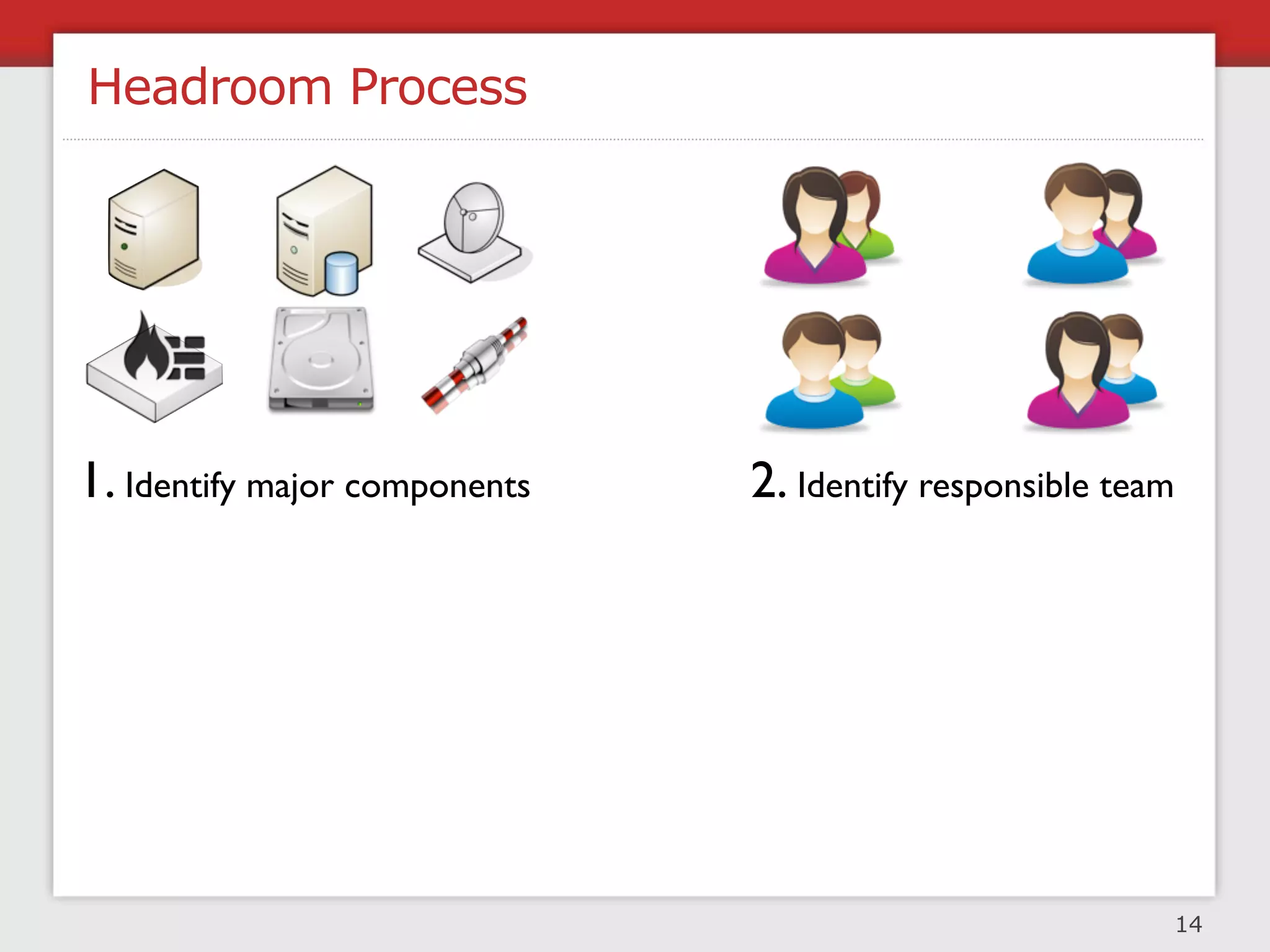 Headroom Process

1. Identify major components

2. Identify responsible team

14